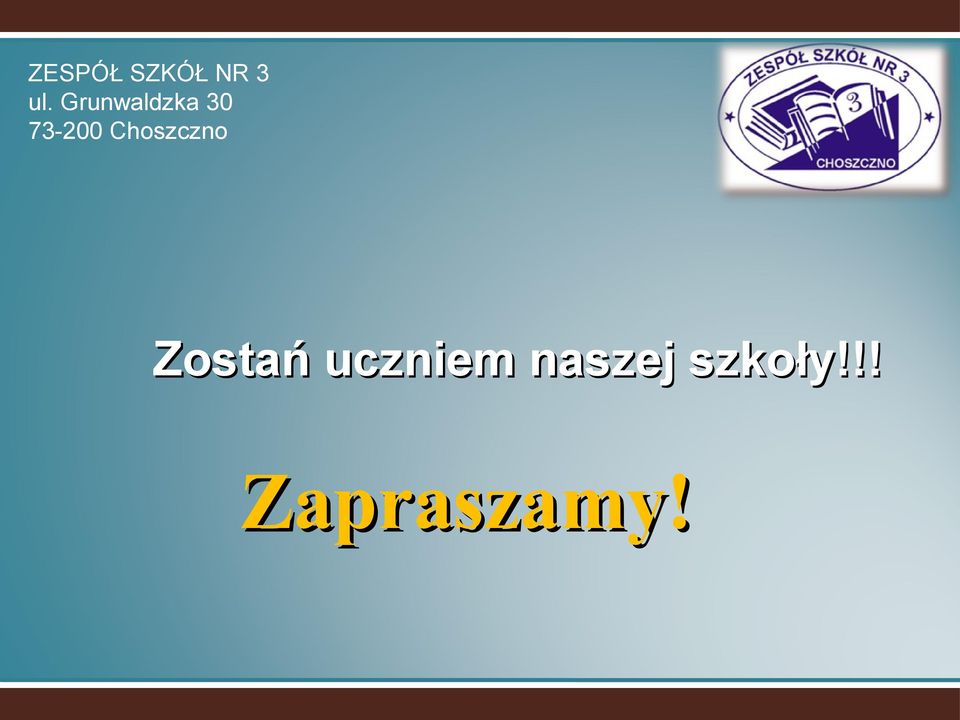 ZESPÓŁ SZKÓŁ NR 3
ul. Grunwaldzka 30
73-200 Choszczno

ZESPÓŁ SZKÓŁ NR 3
3
CHOSZCZNO

Zostań uczniem naszej szkoły!!!

Zapraszamy!